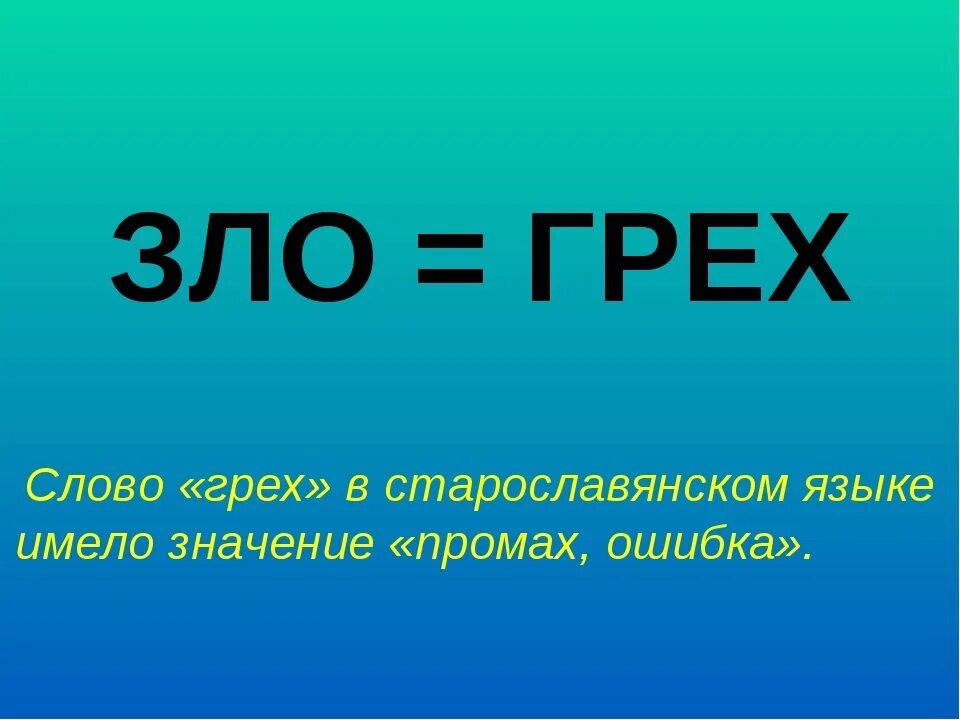 ЗЛО = ГРЕХ

Слово «грех» в старославянском языке имело значение «промах, ошибка».